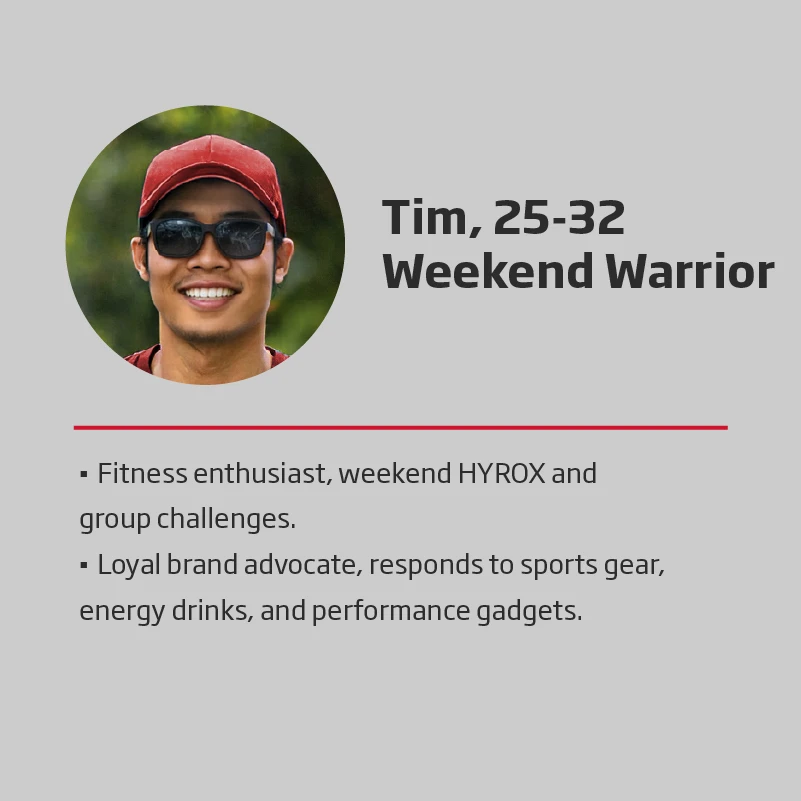 Tim, 25-32
Weekend Warrior

▪ Fitness enthusiast, weekend HYROX and group challenges.
▪ Loyal brand advocate, responds to sports gear, energy drinks, and performance gadgets.